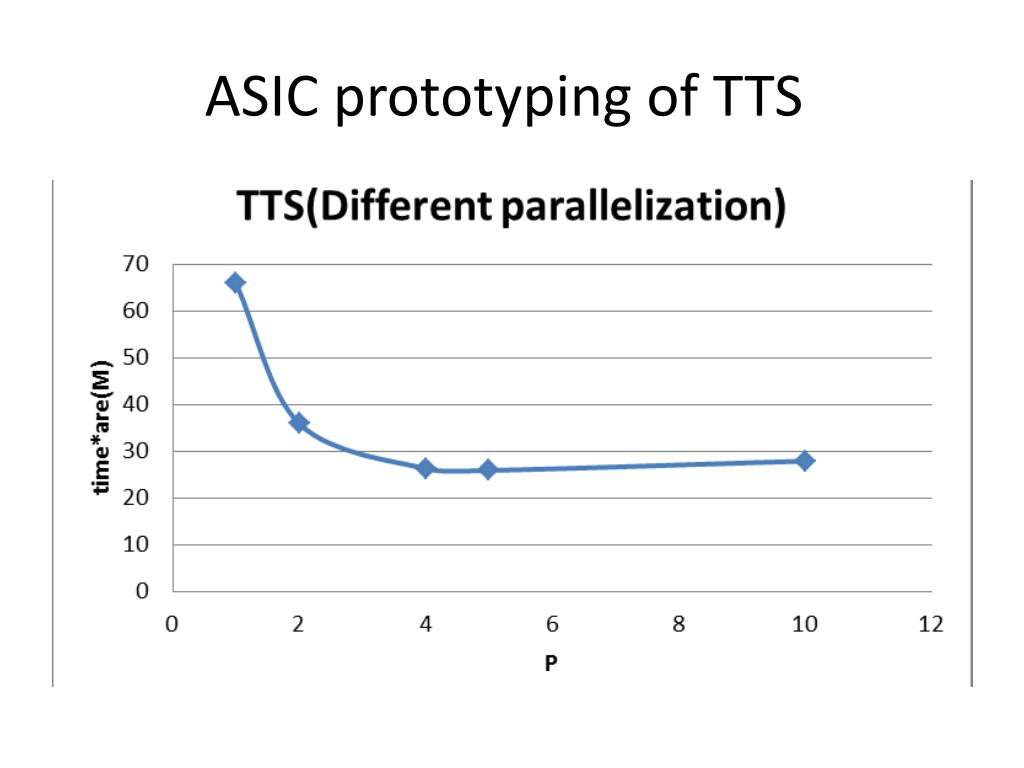 ASIC prototyping of TTS

TTS(Different parallelization)

time*are(M)

70
60
50
40
30
20
10
0

0
2
4
6
8
10
12

P